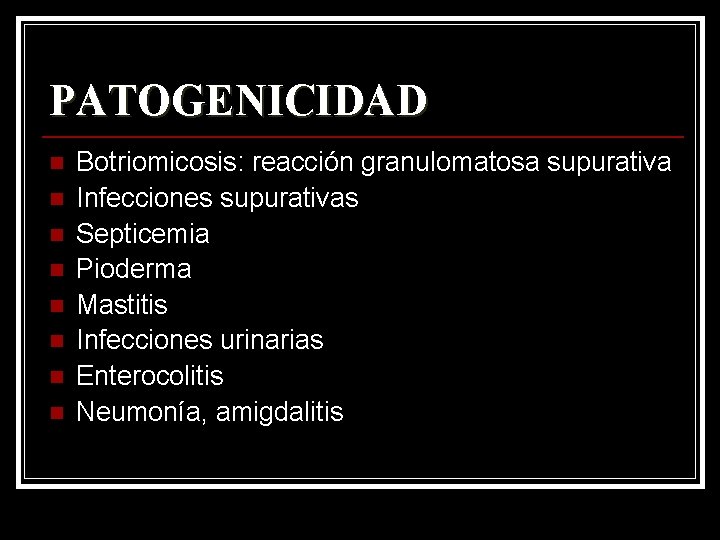 PATOGENICIDAD

- Botriomicosis: reacción granulomatosa supurativa
- Infecciones supurativas
- Septicemia
- Pioderma
- Mastitis
- Infecciones urinarias
- Enterocolitis
- Neumonía, amigdalitis